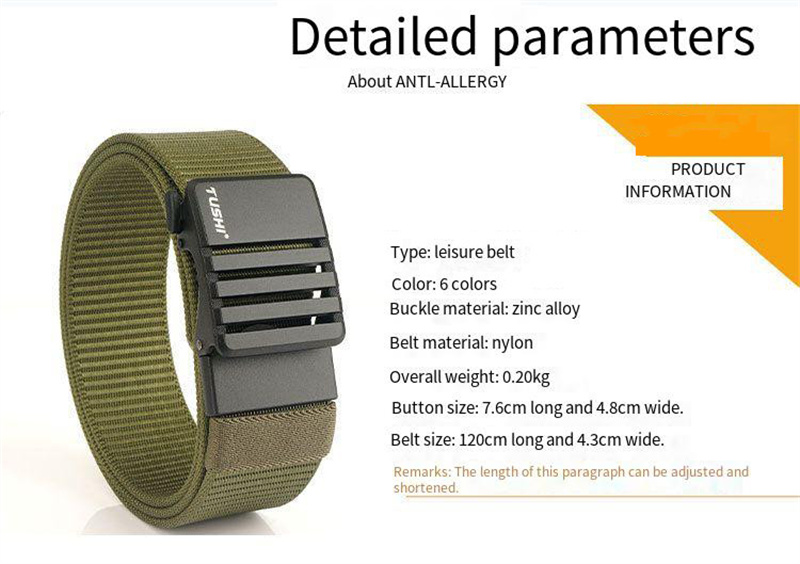 Detailed parameters

About ANTL-ALLERGY

PRODUCT INFORMATION

TUSHI

Type: leisure belt

Color: 6 colors

Buckle material: zinc alloy

Belt material: nylon

Overall weight: 0.20kg

Button size: 7.6cm long and 4.8cm wide.

Belt size: 120cm long and 4.3cm wide.

Remarks: The length of this paragraph can be adjusted and shortened.